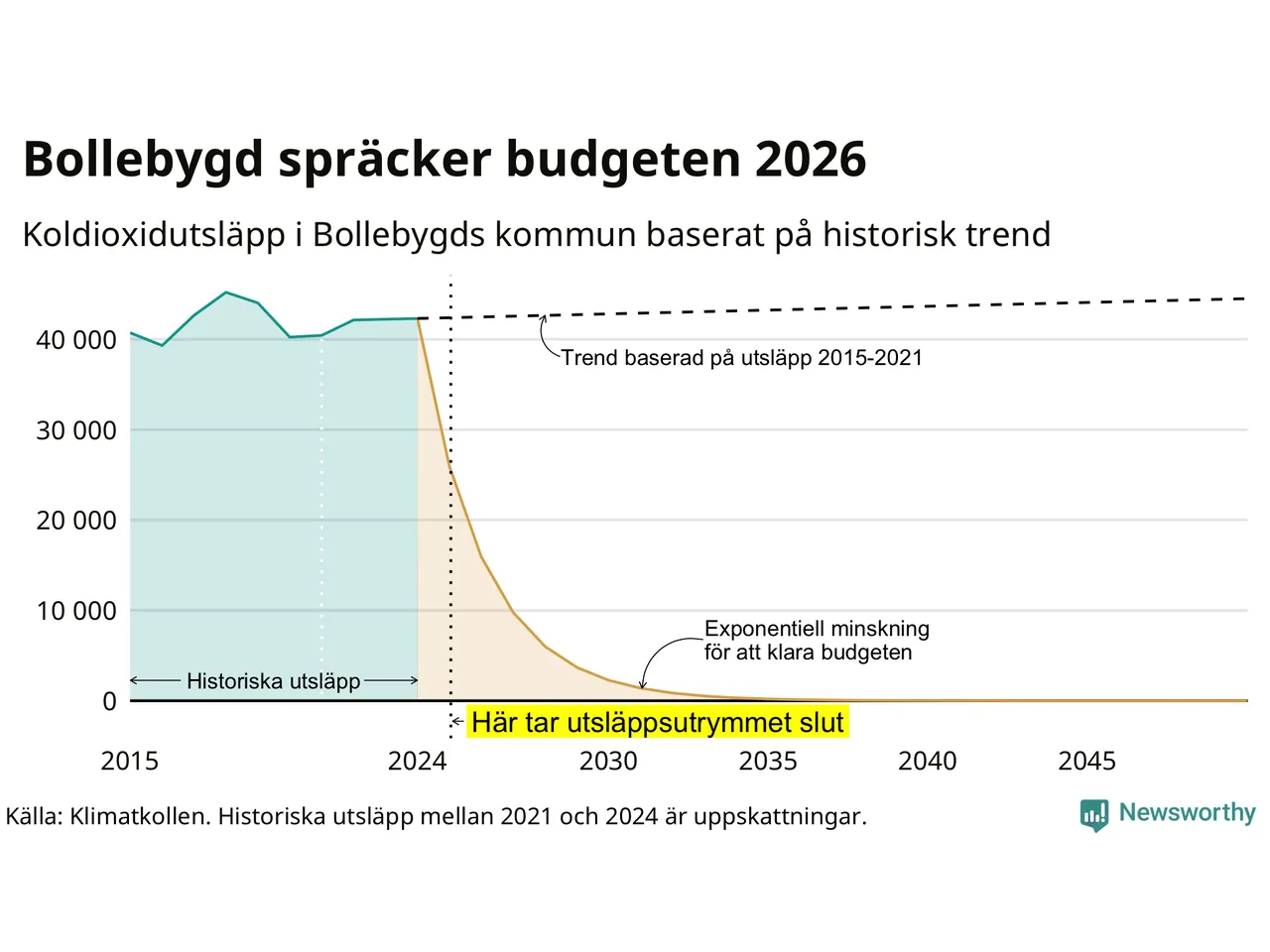 Bollebygd spräcker budgeten 2026

Koldioxidutsläpp i Bollebygds kommun baserat på historisk trend

40 000
30 000
20 000
10 000
0

Trend baserad på utsläpp 2015-2021

Exponentiell minskning för att klara budgeten

Historiska utsläpp

Här tar utsläppsutrymmet slut

2015
2024
2030
2035
2040
2045

Källa: Klimatkollen. Historiska utsläpp mellan 2021 och 2024 är uppskattningar.

Newsworthy